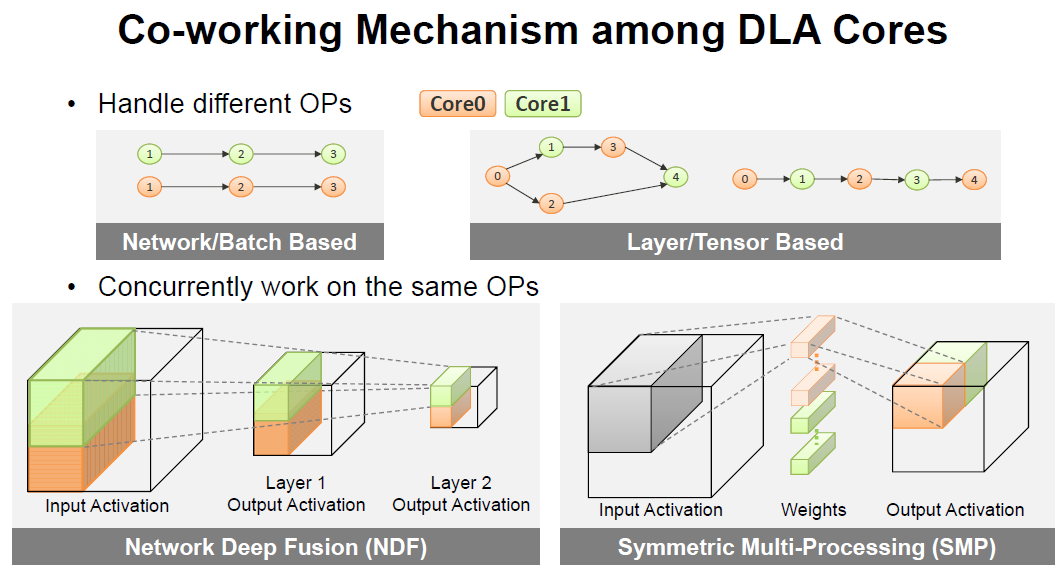 Co-working Mechanism among DLA Cores

• Handle different OPs

Core0 Core1

1 2 3
1 2 3

Network/Batch Based

0 1 3 2 4

0 1 2 3 4

Layer/Tensor Based

• Concurrently work on the same OPs

Input Activation

Layer 1 Output Activation

Layer 2 Output Activation

Network Deep Fusion (NDF)

Input Activation

Weights

Output Activation

Symmetric Multi-Processing (SMP)